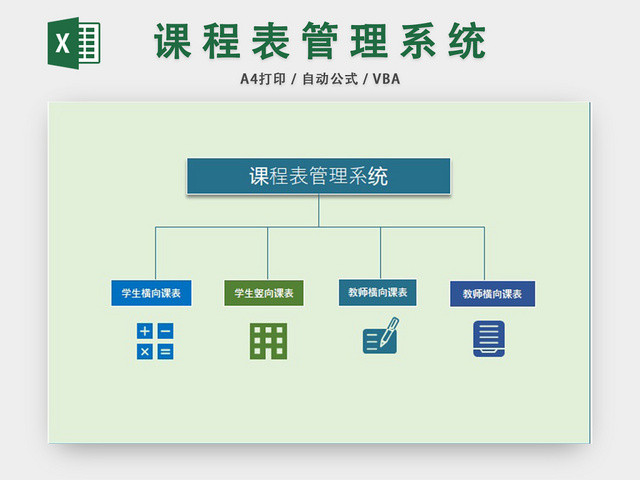 X

课程表管理系统

A4打印 / 自动公式 / VBA

课程表管理系统

学生横向课表

学生竖向课表

教师横向课表

教师横向课表